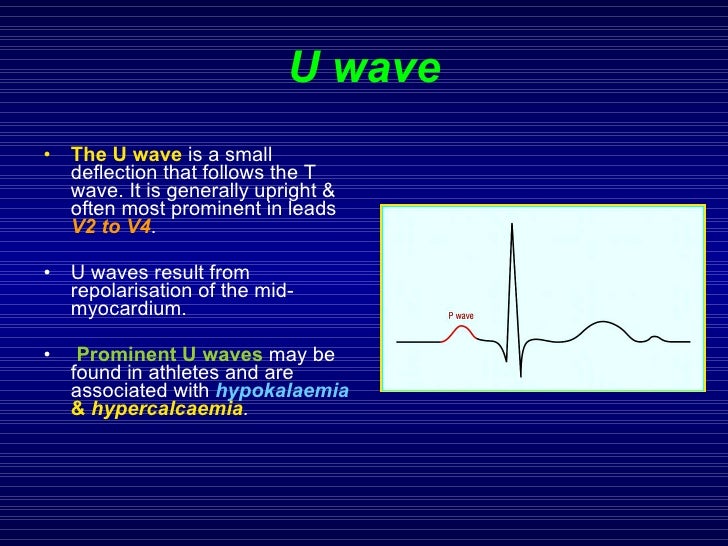 U wave

• The U wave is a small deflection that follows the T wave. It is generally upright & often most prominent in leads V2 to V4.

• U waves result from repolarisation of the mid-myocardium.

• Prominent U waves may be found in athletes and are associated with hypokalaemia & hypercalcaemia.

P wave